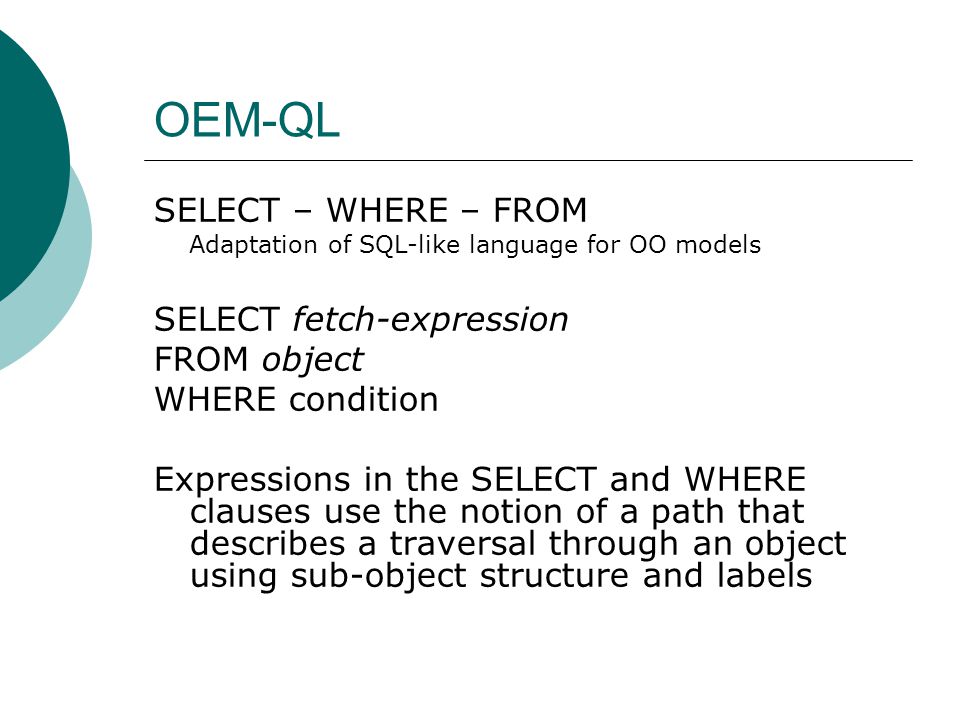 OEM-QL

SELECT – WHERE – FROM
Adaptation of SQL-like language for OO models

SELECT fetch-expression
FROM object
WHERE condition

Expressions in the SELECT and WHERE clauses use the notion of a path that describes a traversal through an object using sub-object structure and labels